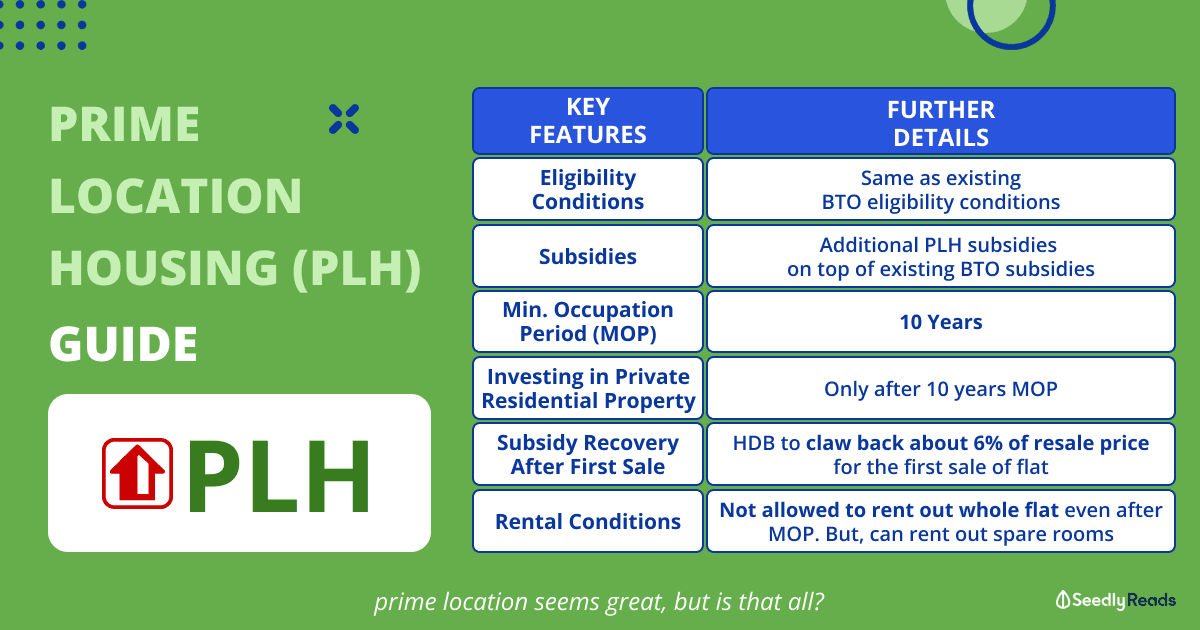 PRIME LOCATION HOUSING (PLH) GUIDE

PLH

| KEY FEATURES | FURTHER DETAILS |
|---|---|
| Eligibility Conditions | Same as existing BTO eligibility conditions |
| Subsidies | Additional PLH subsidies on top of existing BTO subsidies |
| Min. Occupation Period (MOP) | 10 Years |
| Investing in Private Residential Property | Only after 10 years MOP |
| Subsidy Recovery After First Sale | HDB to claw back about 6% of resale price for the first sale of flat |
| Rental Conditions | Not allowed to rent out whole flat even after MOP. But, can rent out spare rooms |

prime location seems great, but is that all?

SeedlyReads